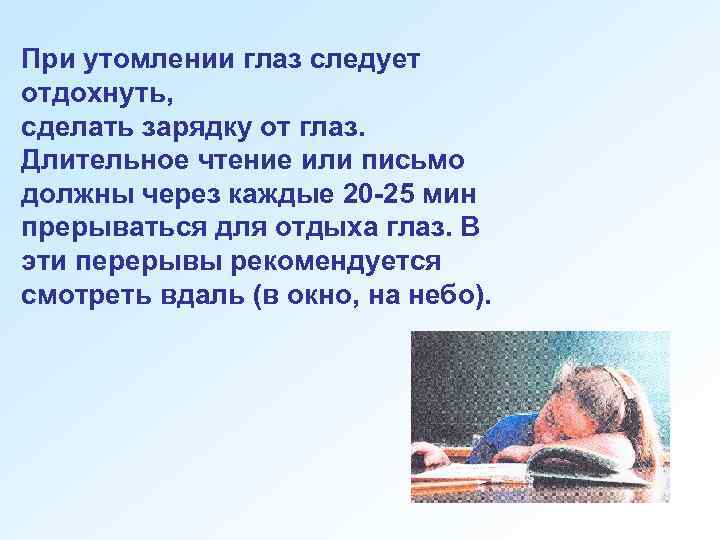 При утомлении глаз следует отдохнуть,
сделать зарядку от глаз.
Длительное чтение или письмо должны через каждые 20-25 мин прерываться для отдыха глаз. В эти перерывы рекомендуется смотреть вдаль (в окно, на небо).